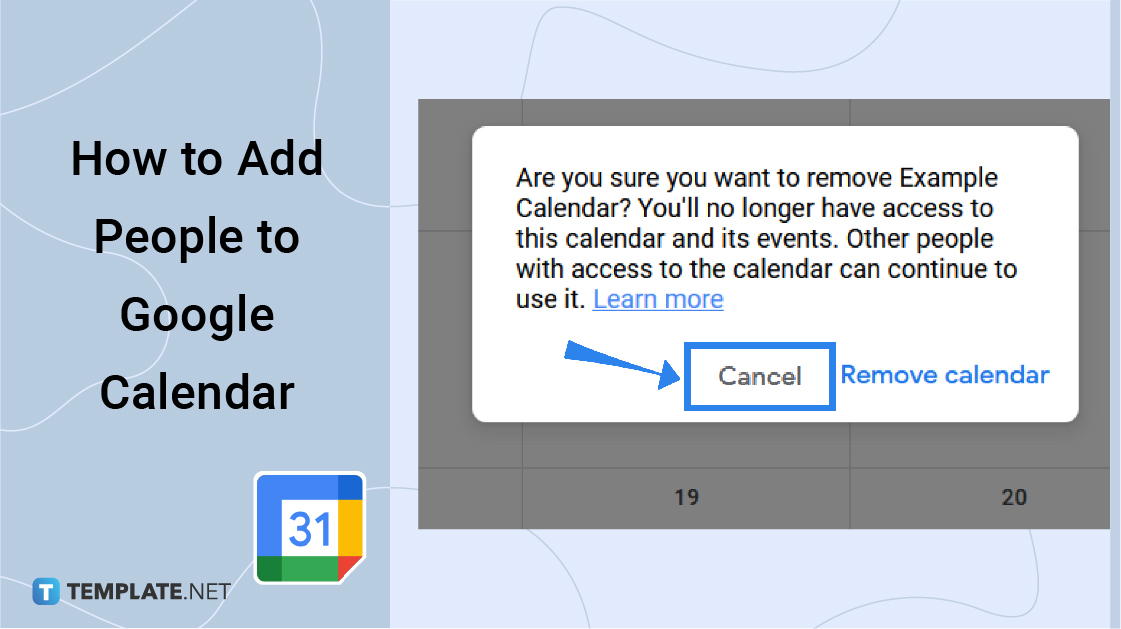 How to Add People to Google Calendar

31

TEMPLATE.NET

Are you sure you want to remove Example Calendar? You'll no longer have access to this calendar and its events. Other people with access to the calendar can continue to use it. Learn more

Cancel

Remove calendar

19

20